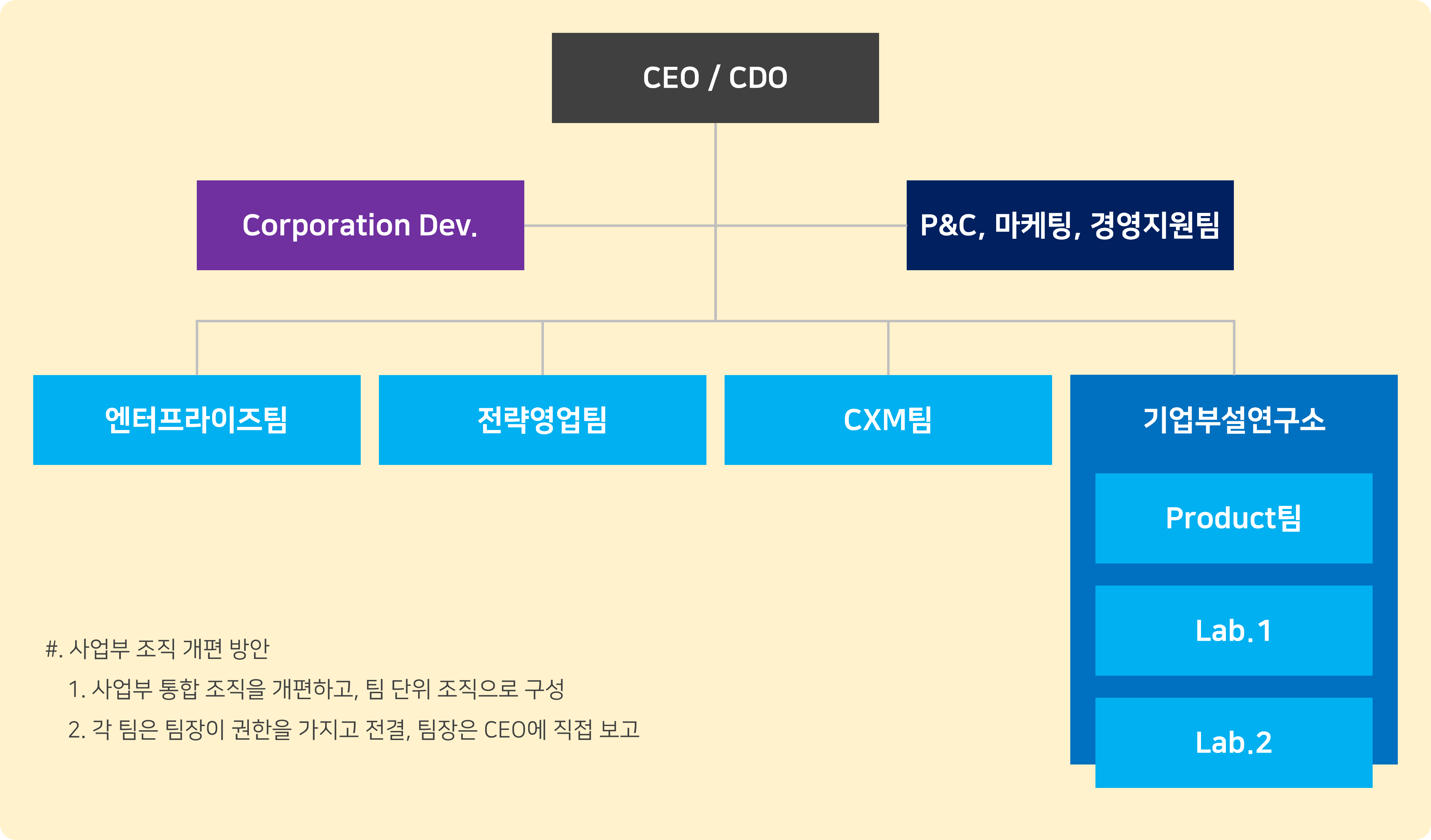 CEO / CDO

Corporation Dev.

P&C, 마케팅, 경영지원팀

엔터프라이즈팀

전략영업팀

CXM팀

기업부설연구소

Product팀

Lab.1

Lab.2

#. 사업부 조직 개편 방안

1. 사업부 통합 조직을 개편하고, 팀 단위 조직으로 구성

2. 각 팀은 팀장이 권한을 가지고 전결, 팀장은 CEO에 직접 보고